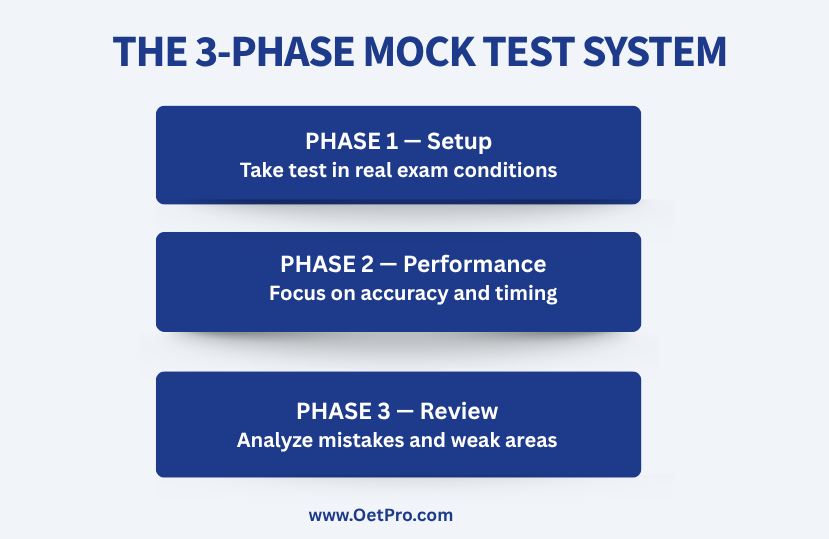 THE 3-PHASE MOCK TEST SYSTEM

PHASE 1 — Setup
Take test in real exam conditions

PHASE 2 — Performance
Focus on accuracy and timing

PHASE 3 — Review
Analyze mistakes and weak areas

www.OetPro.com